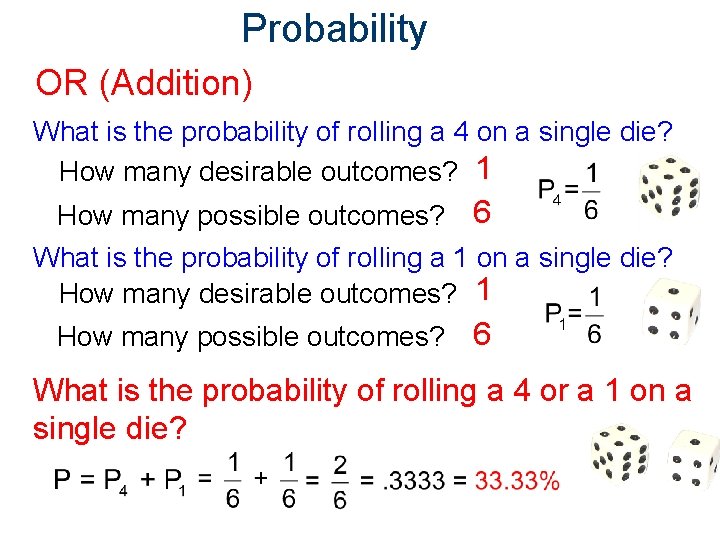 Probability

OR (Addition)

What is the probability of rolling a 4 on a single die?

How many desirable outcomes? 1

How many possible outcomes? 6

$P_4 = \frac{1}{6}$

What is the probability of rolling a 1 on a single die?

How many desirable outcomes? 1

How many possible outcomes? 6

$P_1 = \frac{1}{6}$

What is the probability of rolling a 4 or a 1 on a single die?

$P = P_4 + P_1 = \frac{1}{6} + \frac{1}{6} = \frac{2}{6} = .3333 = 33.33\%$